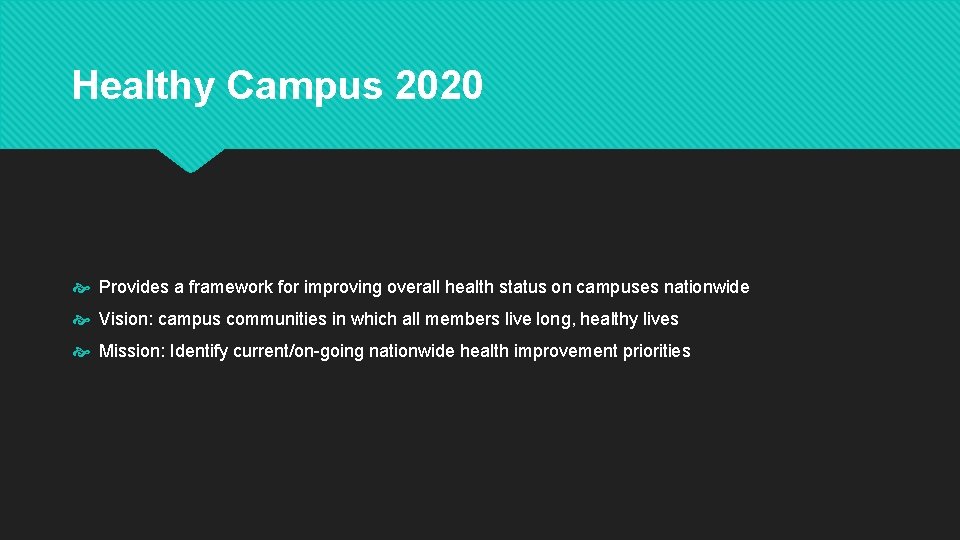 Healthy Campus 2020

Provides a framework for improving overall health status on campuses nationwide

Vision: campus communities in which all members live long, healthy lives

Mission: Identify current/on-going nationwide health improvement priorities